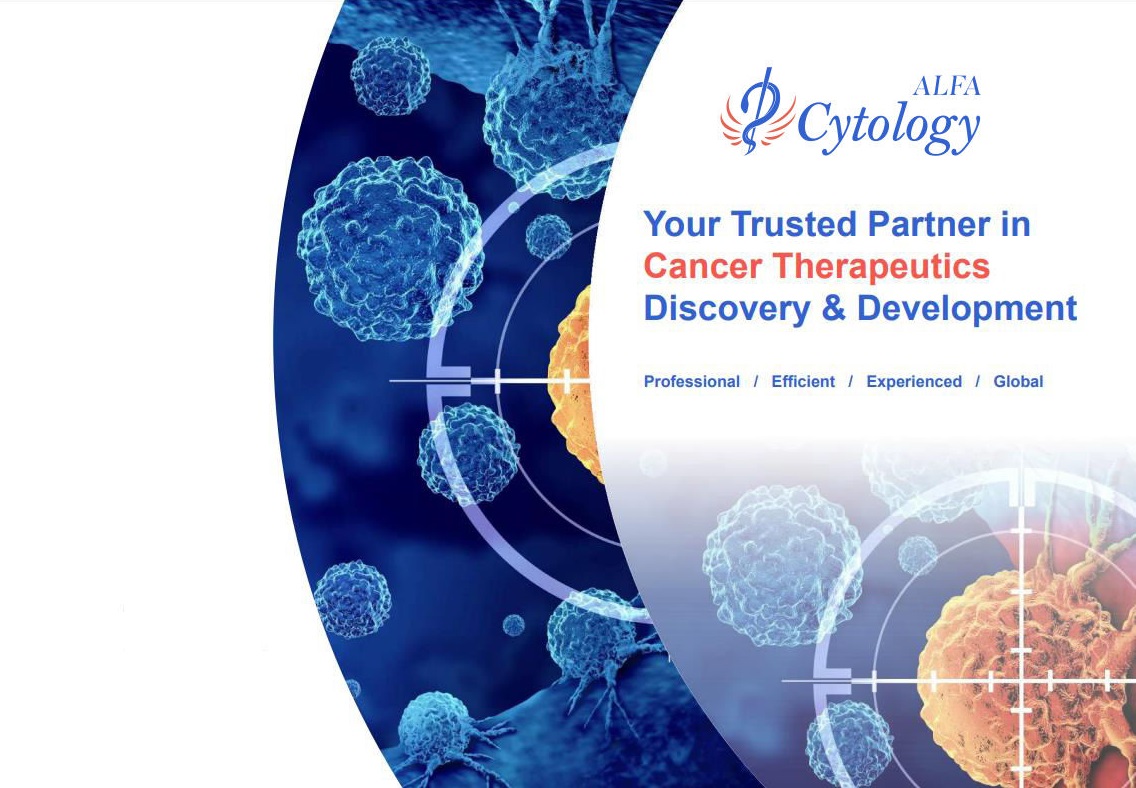 ALFA
Cytology

Your Trusted Partner in
Cancer Therapeutics
Discovery & Development

Professional / Efficient / Experienced / Global